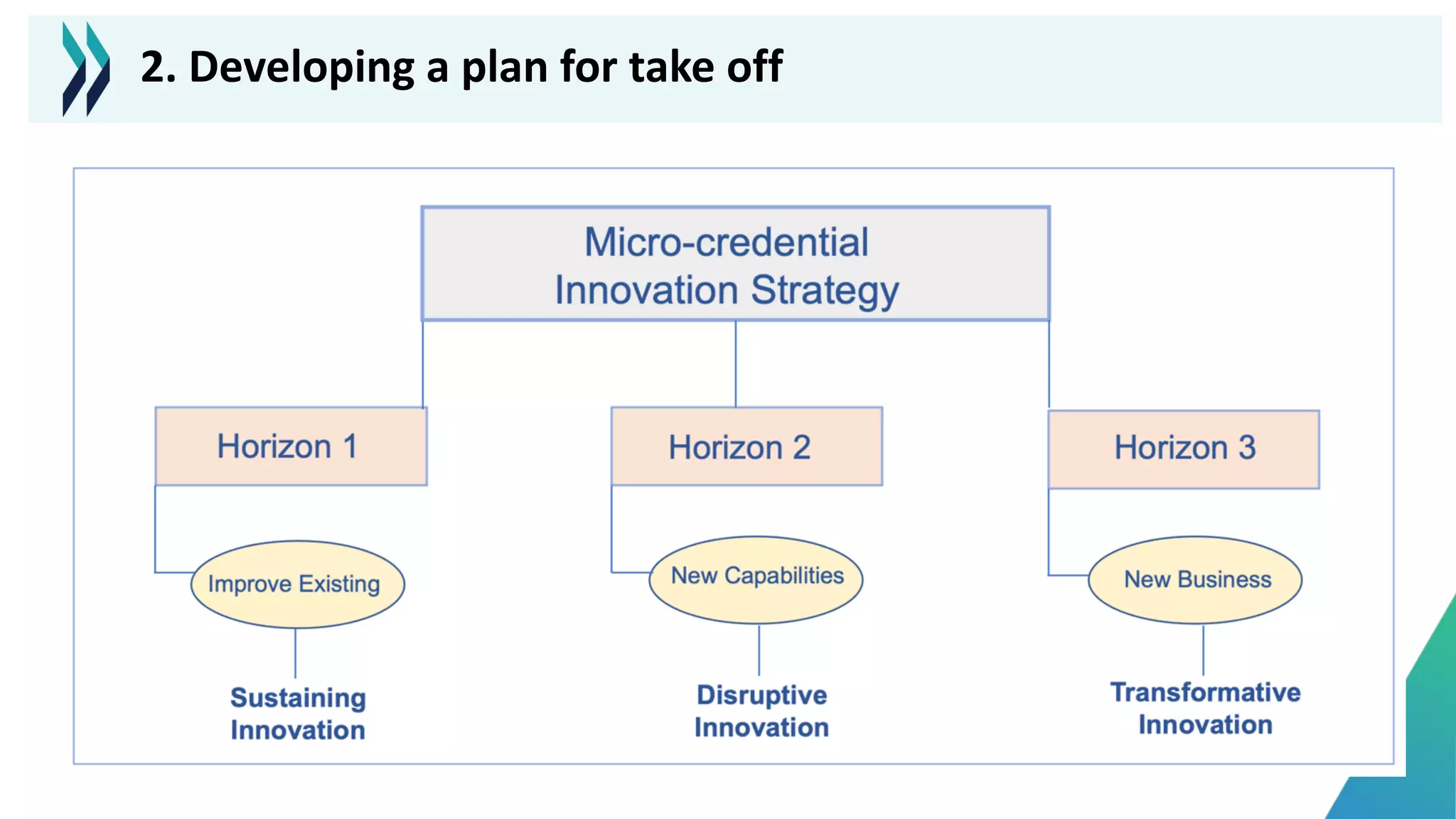 2. Developing a plan for take off

Micro-credential Innovation Strategy

Horizon 1

Horizon 2

Horizon 3

Improve Existing

New Capabilities

New Business

Sustaining Innovation

Disruptive Innovation

Transformative Innovation